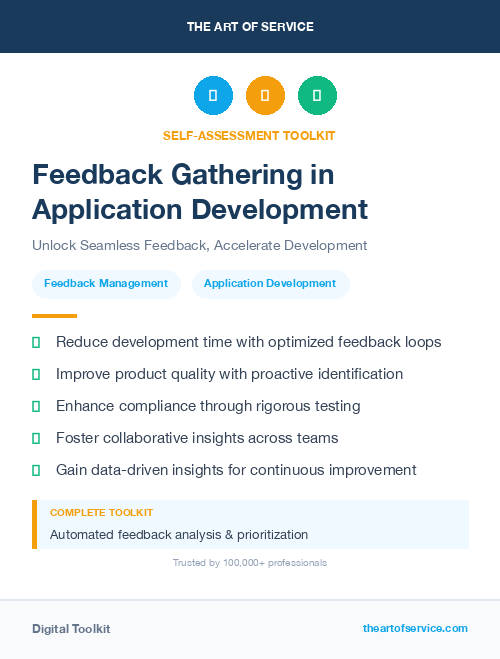 THE ART OF SERVICE

SELF-ASSESSMENT TOOLKIT

Feedback Gathering in Application Development

Unlock Seamless Feedback, Accelerate Development

Feedback Management

Application Development

Reduce development time with optimized feedback loops

Improve product quality with proactive identification

Enhance compliance through rigorous testing

Foster collaborative insights across teams

Gain data-driven insights for continuous improvement

COMPLETE TOOLKIT

Automated feedback analysis & prioritization

Trusted by 100,000+ professionals

Digital Toolkit

theartofservice.com